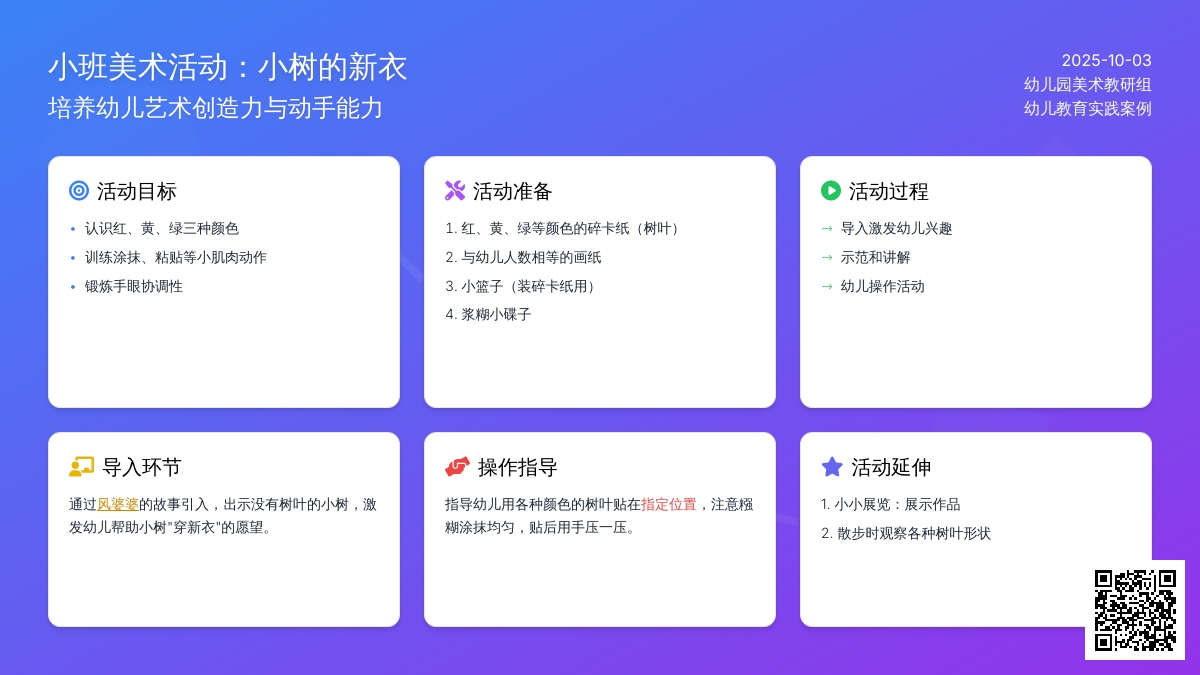 小班美术活动：小树的新衣
培养幼儿艺术创造力与动手能力

2025-10-03
幼儿园美术教研组
幼儿教育实践案例

活动目标
• 认识红、黄、绿三种颜色
• 训练涂抹、粘贴等小肌肉动作
• 锻炼手眼协调性

活动准备
1. 红、黄、绿等颜色的碎卡纸（树叶）
2. 与幼儿人数相等的画纸
3. 小篮子（装碎卡纸用）
4. 浆糊小碟子

活动过程
→ 导入激发幼儿兴趣
→ 示范和讲解
→ 幼儿操作活动

导入环节
通过风婆婆的故事引入，出示没有树叶的小树，激发幼儿帮助小树"穿新衣"的愿望。

操作指导
指导幼儿用各种颜色的树叶贴在指定位置，注意糨糊涂抹均匀，贴后用手压一压。

活动延伸
1. 小小展览：展示作品
2. 散步时观察各种树叶形状